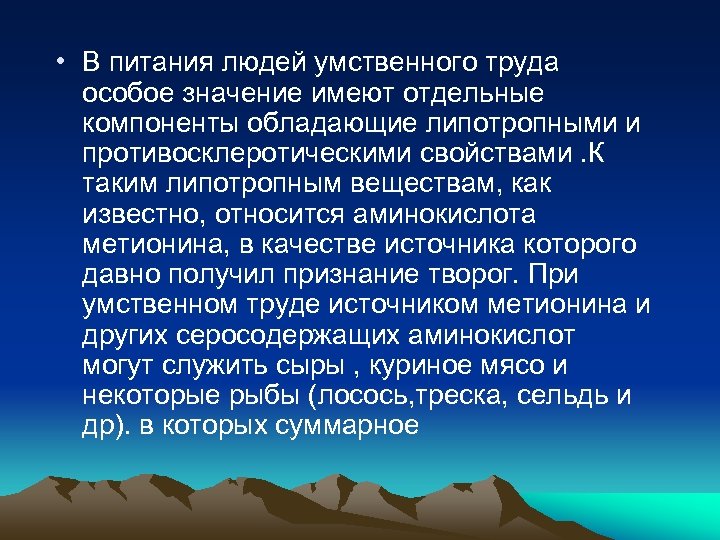 • В питания людей умственного труда особое значение имеют отдельные компоненты обладающие липотропными и противосклеротическими свойствами .К таким липотропным веществам, как известно, относится аминокислота метионина, в качестве источника которого давно получил признание творог. При умственном труде источником метионина и других серосодержащих аминокислот могут служить сыры , куриное мясо и некоторые рыбы (лосось,треска, сельдь и др). в которых суммарное